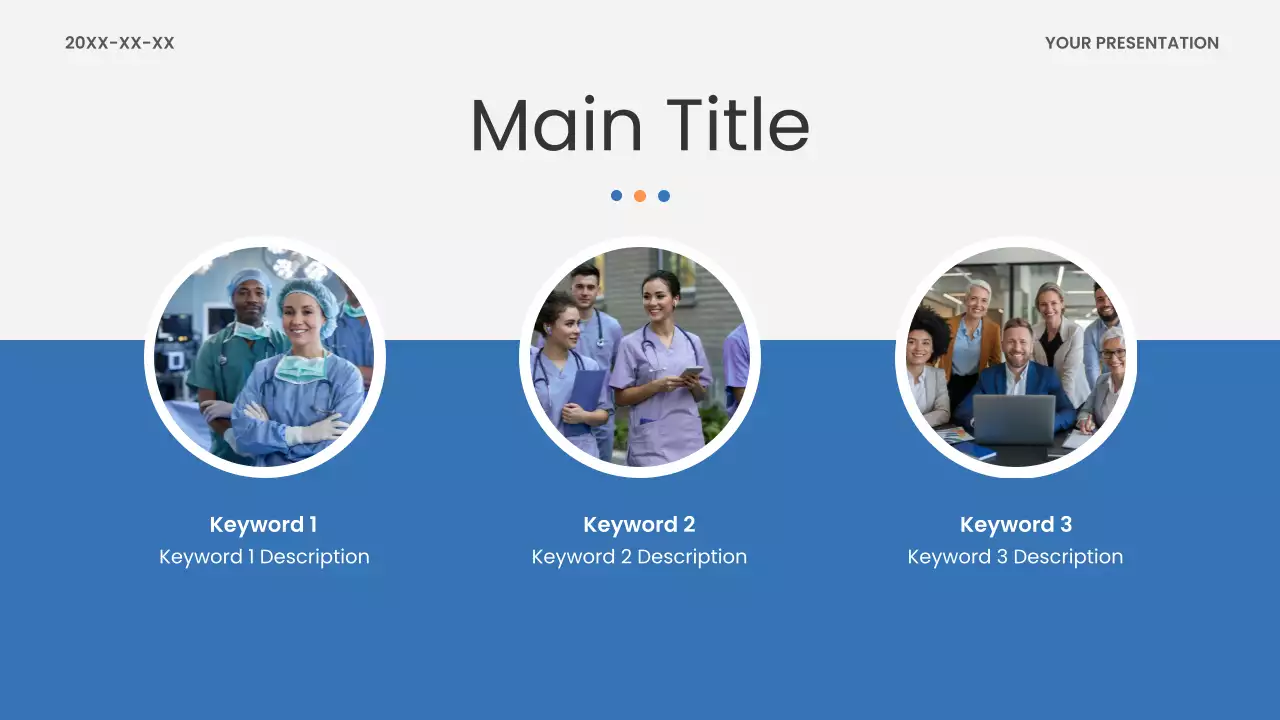 20XX-XX-XX

YOUR PRESENTATION

Main Title

Keyword 1
Keyword 1 Description

Keyword 2
Keyword 2 Description

Keyword 3
Keyword 3 Description